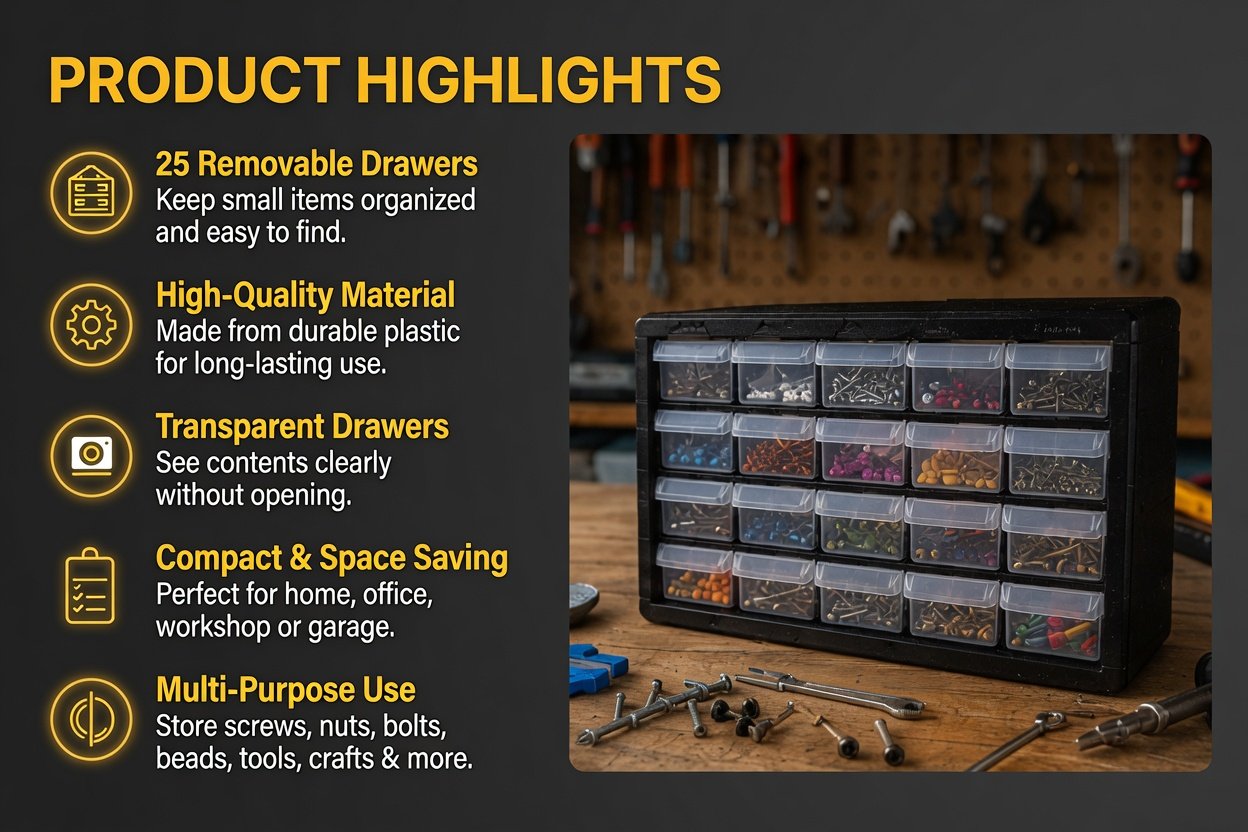 PRODUCT HIGHLIGHTS

25 Removable Drawers
Keep small items organized and easy to find.

High-Quality Material
Made from durable plastic for long-lasting use.

Transparent Drawers
See contents clearly without opening.

Compact & Space Saving
Perfect for home, office, workshop or garage.

Multi-Purpose Use
Store screws, nuts, bolts, beads, tools, crafts & more.